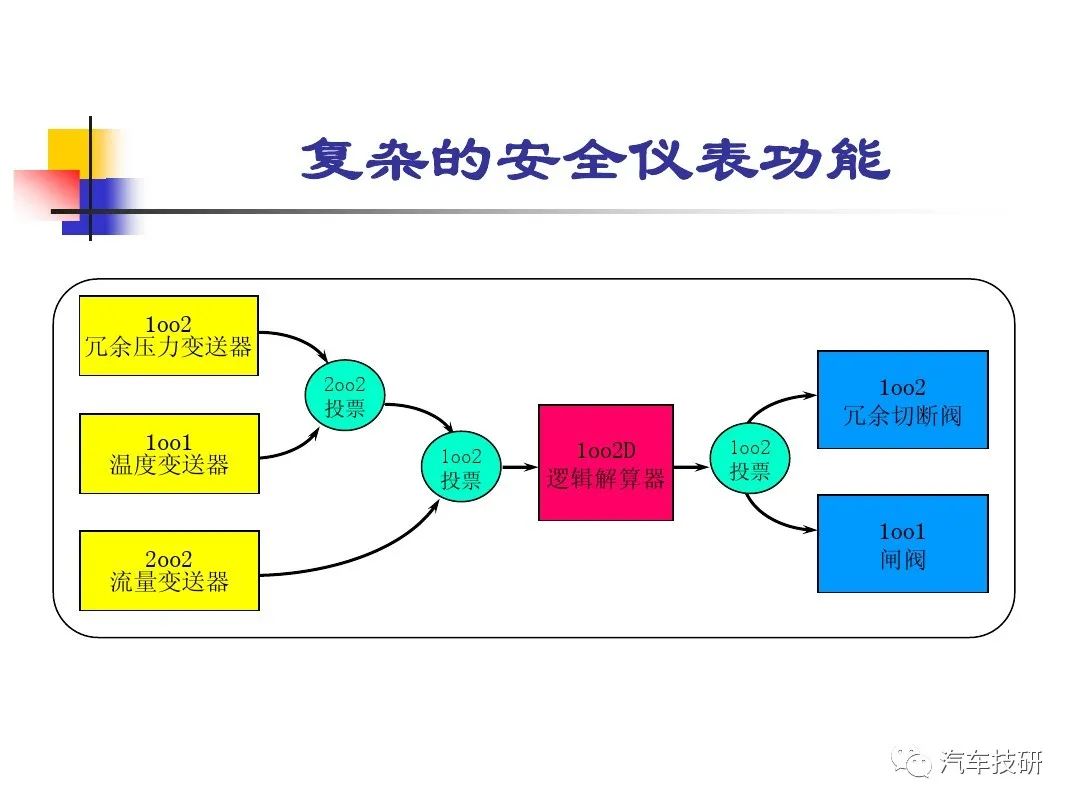 复杂的安全仪表功能

1oo2
冗余压力变送器

1oo1
温度变送器

2oo2
流量变送器

2oo2
投票

1oo2
投票

1oo2D
逻辑解算器

1oo2
投票

1oo2
冗余切断阀

1oo1
闸阀

汽车技研